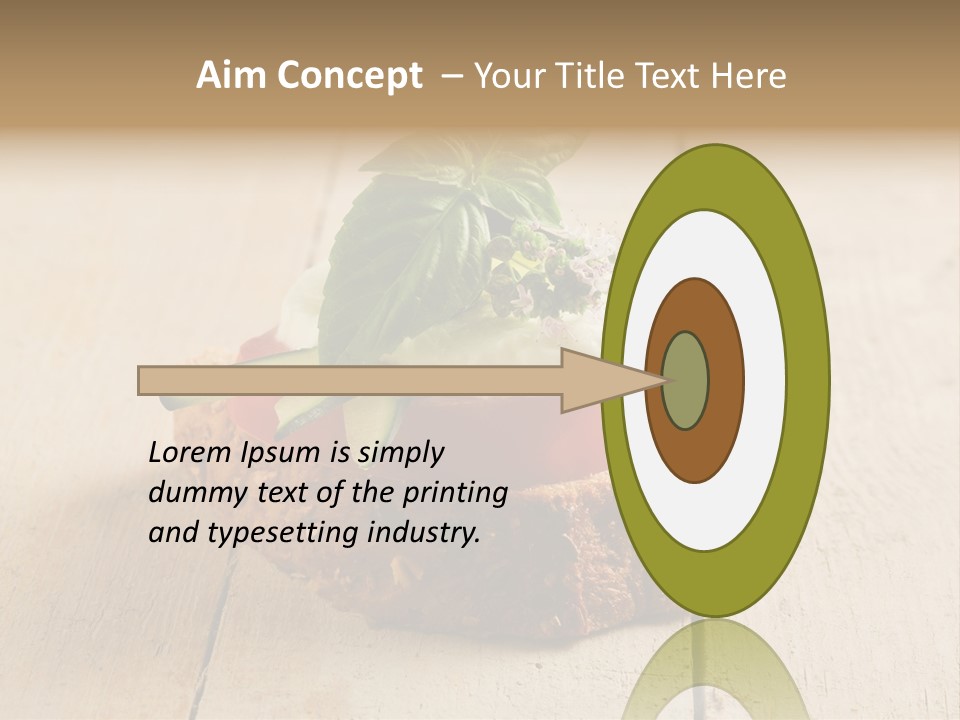 Aim Concept – Your Title Text Here

Lorem Ipsum is simply dummy text of the printing and typesetting industry.